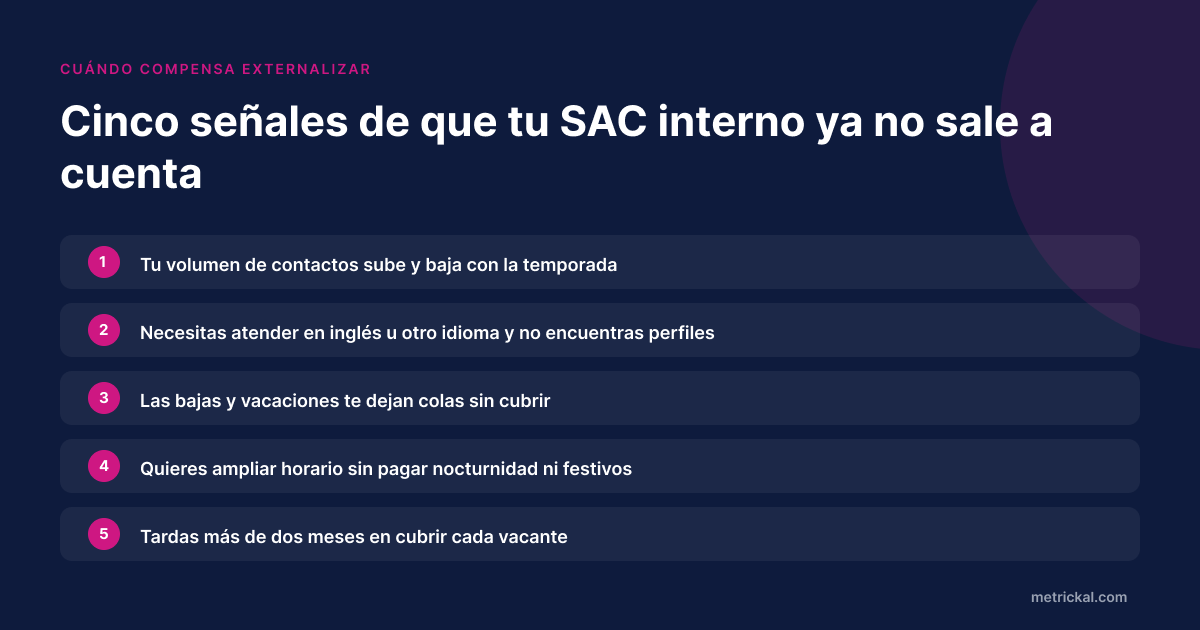 CUÁNDO COMPENSA EXTERNALIZAR

Cinco señales de que tu SAC interno ya no sale a cuenta

1 Tu volumen de contactos sube y baja con la temporada

2 Necesitas atender en inglés u otro idioma y no encuentras perfiles

3 Las bajas y vacaciones te dejan colas sin cubrir

4 Quieres ampliar horario sin pagar nocturnidad ni festivos

5 Tardas más de dos meses en cubrir cada vacante

metrickal.com